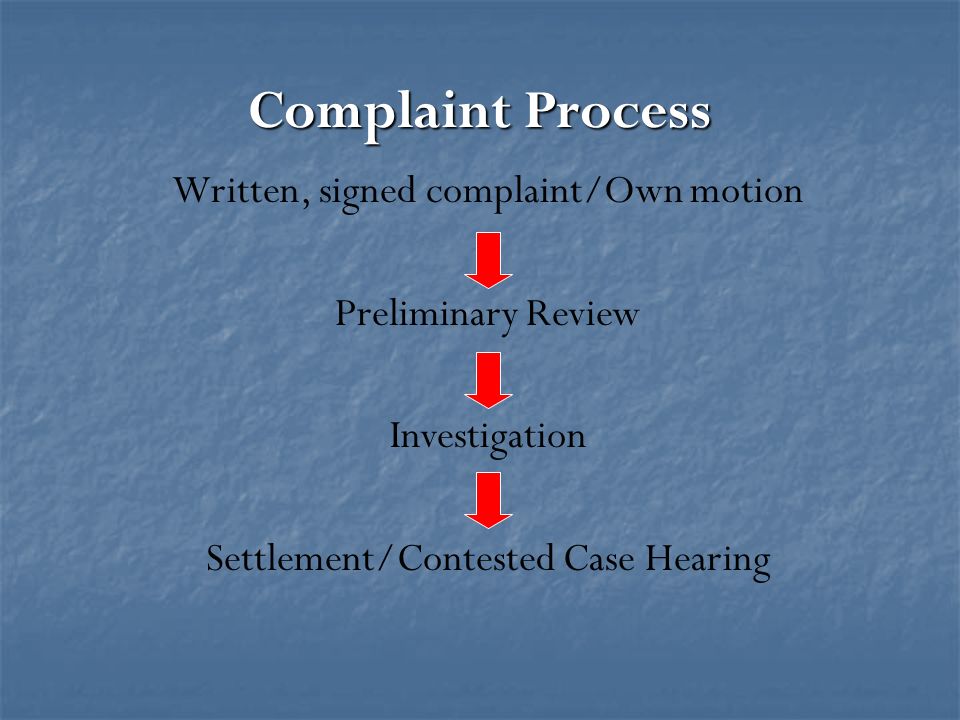 Complaint Process

Written, signed complaint/Own motion

Preliminary Review

Investigation

Settlement/Contested Case Hearing